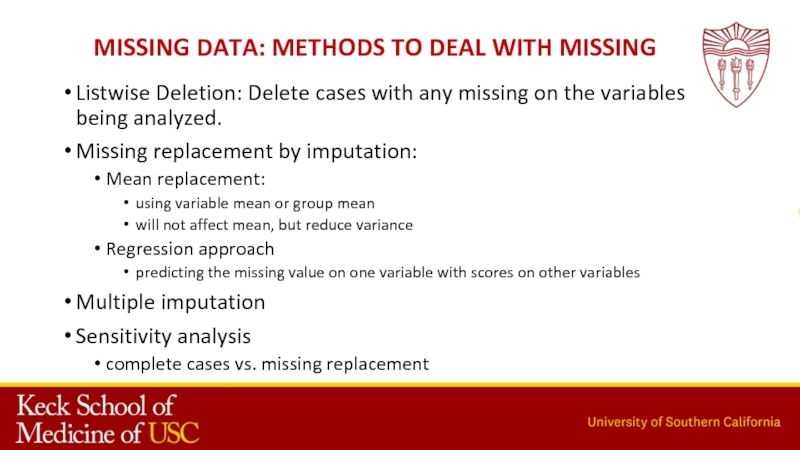 MISSING DATA: METHODS TO DEAL WITH MISSING

• Listwise Deletion: Delete cases with any missing on the variables being analyzed.

• Missing replacement by imputation:

• Mean replacement:

• using variable mean or group mean

• will not affect mean, but reduce variance

• Regression approach

• predicting the missing value on one variable with scores on other variables

• Multiple imputation

• Sensitivity analysis

• complete cases vs. missing replacement

Keck School of Medicine of USC

University of Southern California